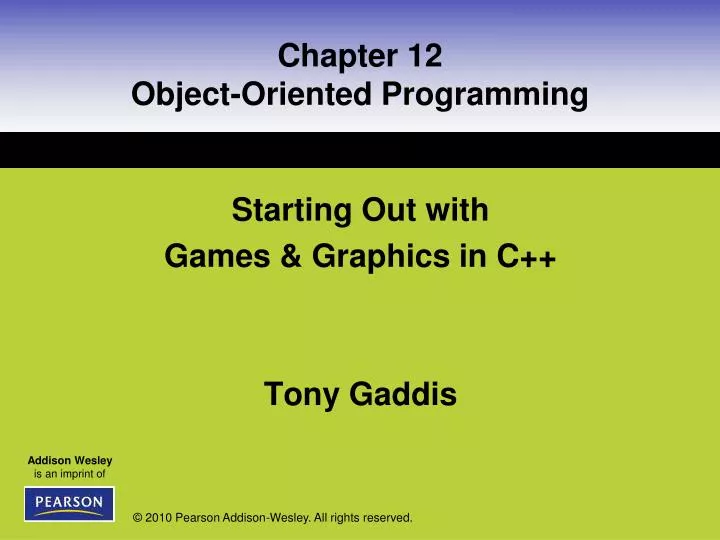 Chapter 12
Object-Oriented Programming

Starting Out with
Games & Graphics in C++

Tony Gaddis

Addison Wesley
is an imprint of

PEARSON

© 2010 Pearson Addison-Wesley. All rights reserved.